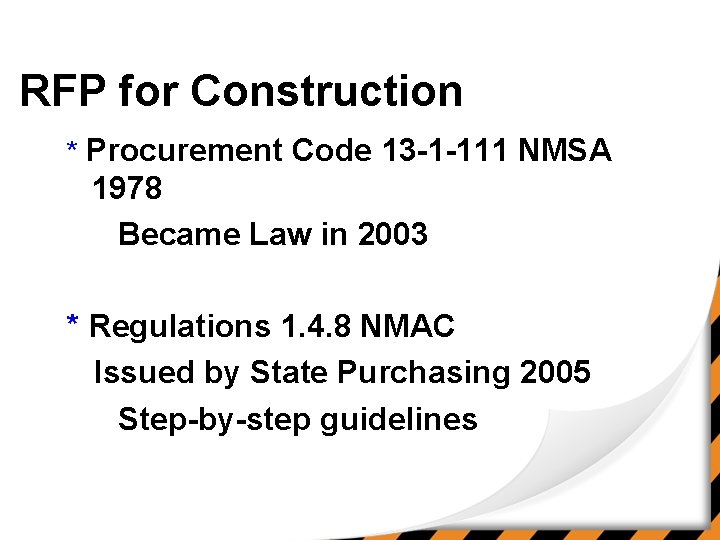 RFP for Construction

* Procurement Code 13-1-111 NMSA 1978

Became Law in 2003

* Regulations 1.4.8 NMAC

Issued by State Purchasing 2005

Step-by-step guidelines